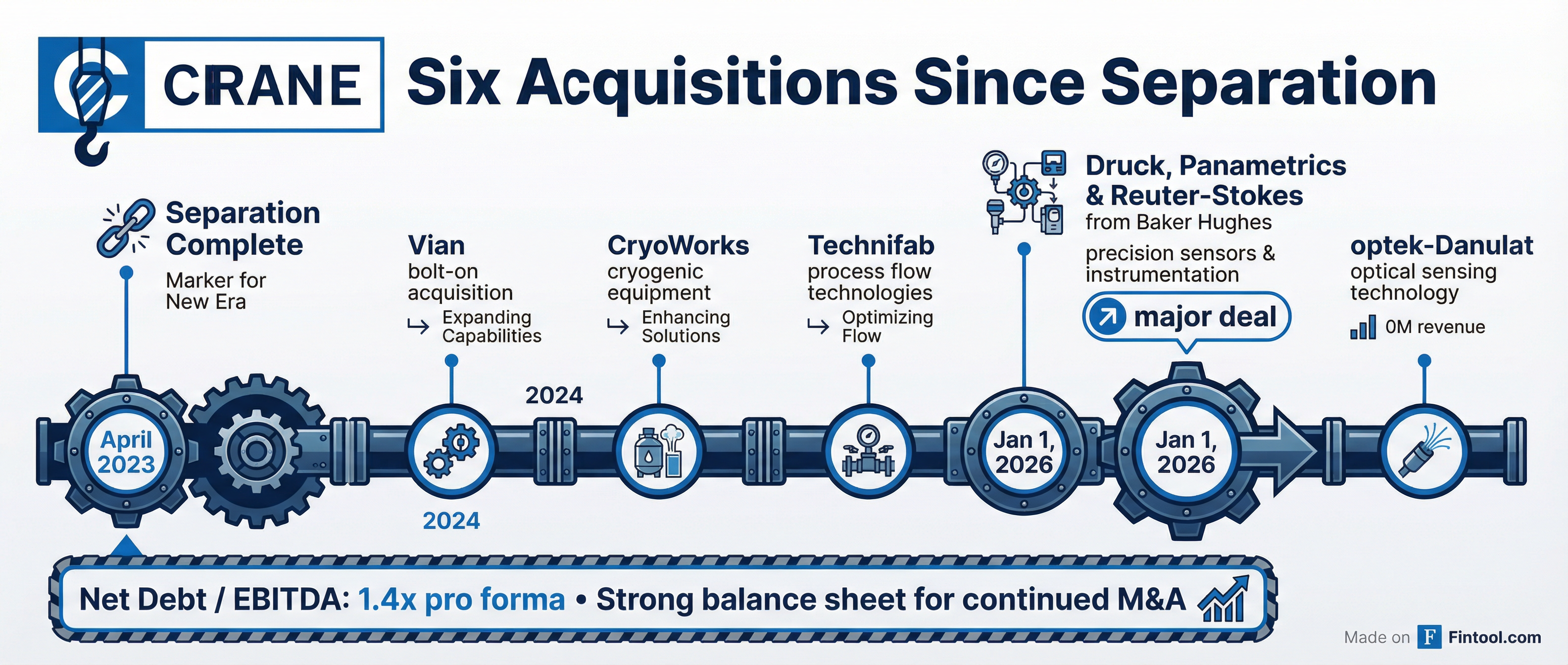 CRANE Six Acquisitions Since Separation

Separation Complete
Marker for New Era

April 2023

Vian
bolt-on acquisition
↳ Expanding Capabilities

2024

2024

CryoWorks
cryogenic equipment
↳ Enhancing Solutions

Technifab
process flow technologies
↳ Optimizing Flow

Druck, Panametrics & Reuter-Stokes
from Baker Hughes
precision sensors & instrumentation

major deal

Jan 1, 2026

Jan 1, 2026

optek-Danulat
optical sensing technology
0M revenue

Net Debt / EBITDA: 1.4x pro forma • Strong balance sheet for continued M&A

Made on F Fintool.com